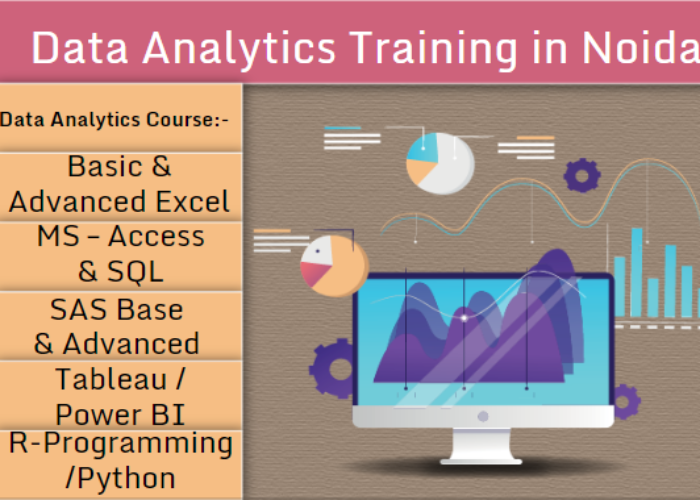 Data Analytics Training in Noida

Data Analytics Course:-

Basic & Advanced Excel

MS – Access & SQL

SAS Base & Advanced

Tableau / Power BI

R-Programming /Python